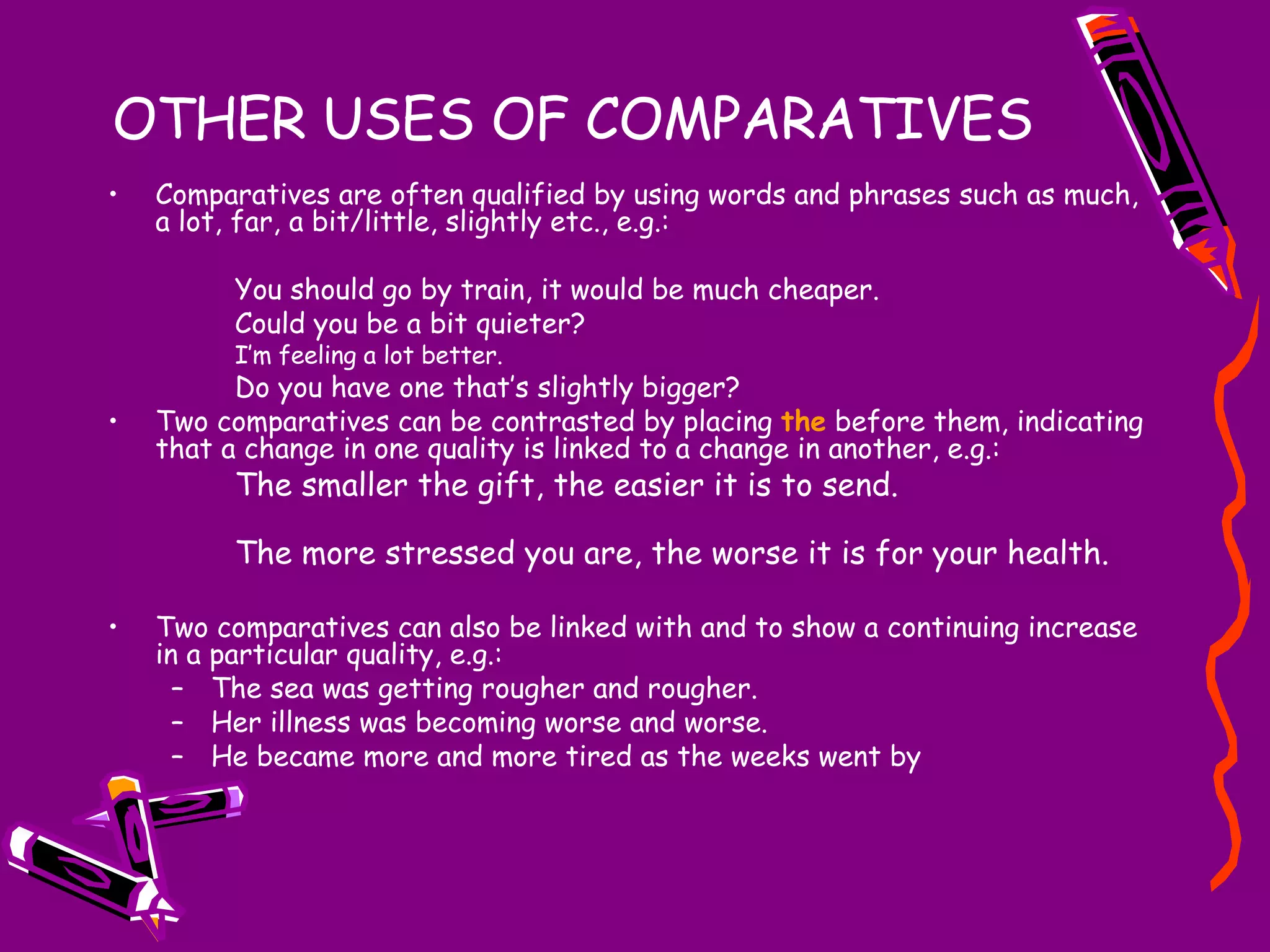 OTHER USES OF COMPARATIVES

• Comparatives are often qualified by using words and phrases such as much, a lot, far, a bit/little, slightly etc., e.g.:

You should go by train, it would be much cheaper.

Could you be a bit quieter?

I'm feeling a lot better.

Do you have one that's slightly bigger?

• Two comparatives can be contrasted by placing the before them, indicating that a change in one quality is linked to a change in another, e.g.:

The smaller the gift, the easier it is to send.

The more stressed you are, the worse it is for your health.

• Two comparatives can also be linked with and to show a continuing increase in a particular quality, e.g.:

– The sea was getting rougher and rougher.
– Her illness was becoming worse and worse.
– He became more and more tired as the weeks went by